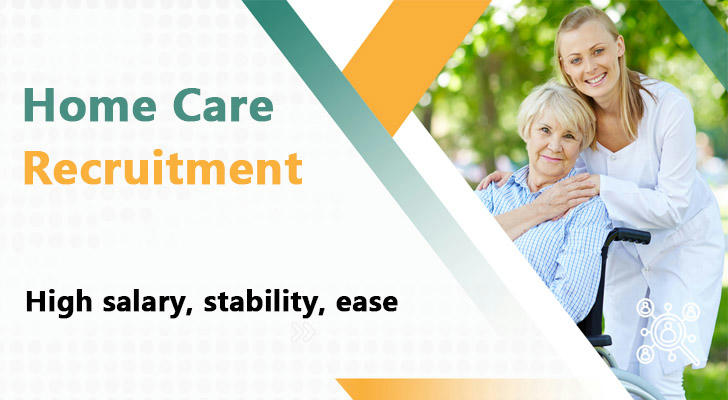 Home Care
Recruitment

High salary, stability, ease